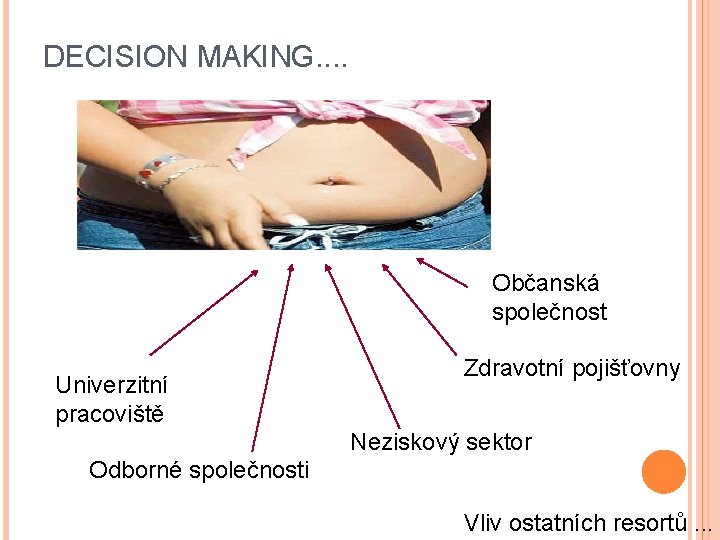 DECISION MAKING....

Občanská společnost

Zdravotní pojišťovny

Univerzitní pracoviště

Neziskový sektor

Odborné společnosti

Vliv ostatních resortů ...